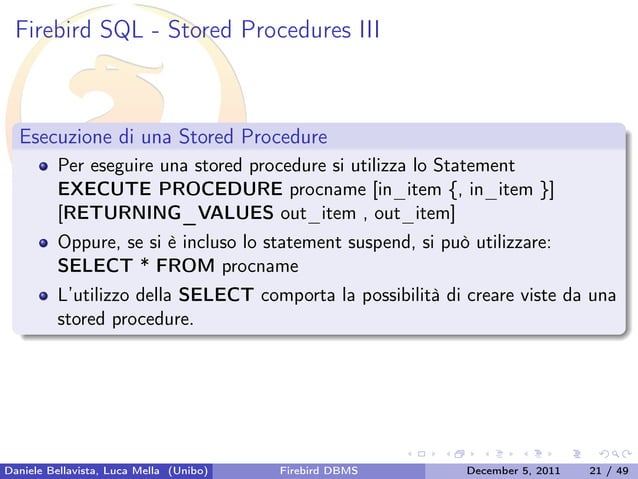 Firebird SQL - Stored Procedures III

Esecuzione di una Stored Procedure

- Per eseguire una stored procedure si utilizza lo Statement **EXECUTE PROCEDURE** procname [in_item {, in_item }] [**RETURNING_VALUES** out_item , out_item]
- Oppure, se si è incluso lo statement suspend, si può utilizzare: **SELECT * FROM** procname
- L'utilizzo della **SELECT** comporta la possibilità di creare viste da una stored procedure.

Daniele Bellavista, Luca Mella (Unibo) Firebird DBMS December 5, 2011 21 / 49